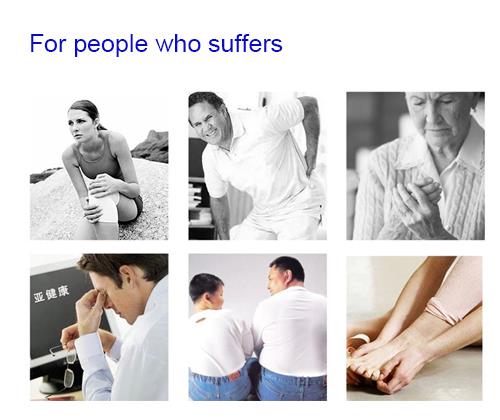 For people who suffers

亚健康